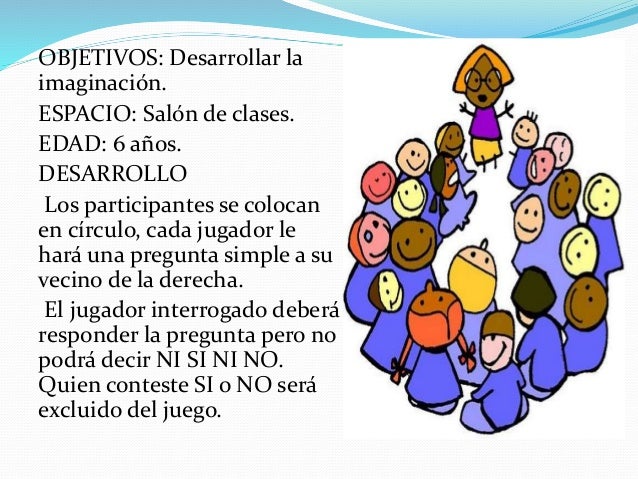 OBJETIVOS: Desarrollar la imaginación.

ESPACIO: Salón de clases.

EDAD: 6 años.

DESARROLLO

Los participantes se colocan en círculo, cada jugador le hará una pregunta simple a su vecino de la derecha.

El jugador interrogado deberá responder la pregunta pero no podrá decir NI SI NI NO. Quien conteste SI o NO será excluido del juego.